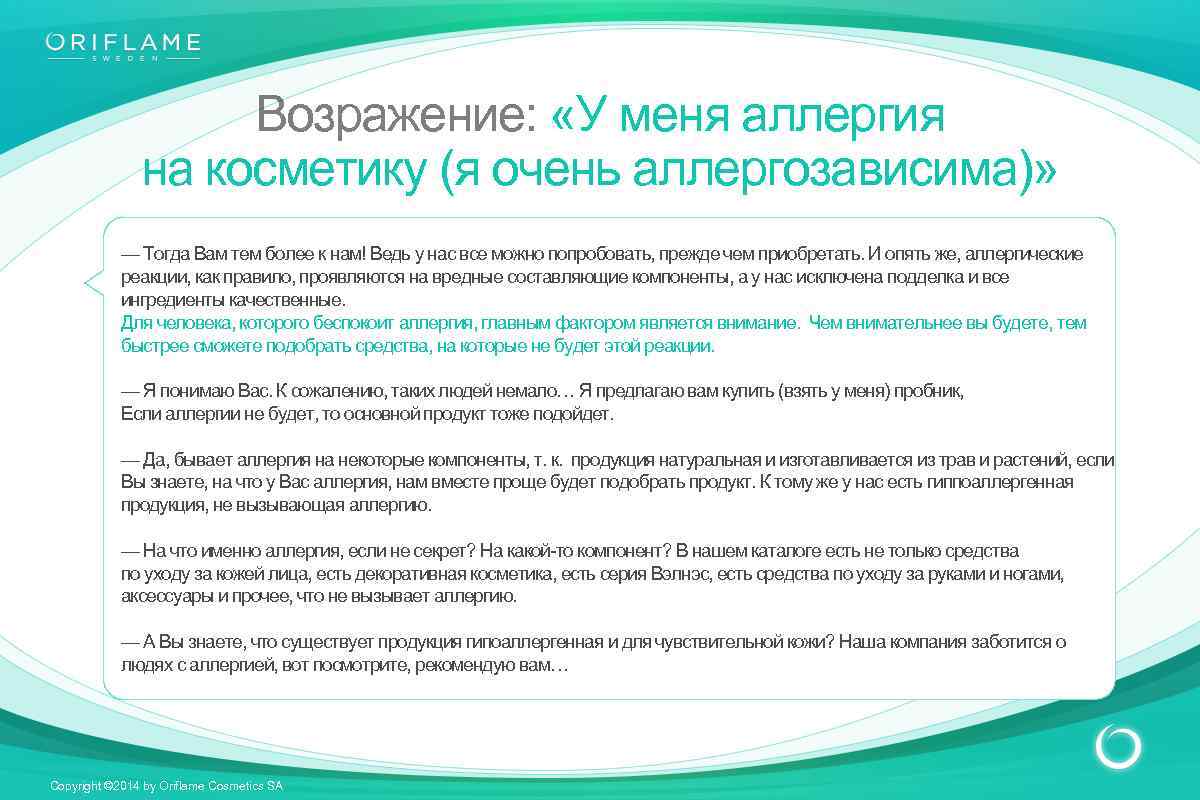 ORIFLAME
SWEDEN

Возражение: «У меня аллергия на косметику (я очень аллергозависима)»

— Тогда Вам тем более к нам! Ведь у нас все можно попробовать, прежде чем приобретать. И опять же, аллергические реакции, как правило, проявляются на вредные составляющие компоненты, а у нас исключена подделка и все ингредиенты качественные.
Для человека, которого беспокоит аллергия, главным фактором является внимание. Чем внимательнее вы будете, тем быстрее сможете подобрать средства, на которые не будет этой реакции.

— Я понимаю Вас. К сожалению, таких людей немало… Я предлагаю вам купить (взять у меня) пробник, Если аллергии не будет, то основной продукт тоже подойдет.

— Да, бывает аллергия на некоторые компоненты, т. к. продукция натуральная и изготавливается из трав и растений, если Вы знаете, на что у Вас аллергия, нам вместе проще будет подобрать продукт. К тому же у нас есть гиппоаллергенная продукция, не вызывающая аллергию.

— На что именно аллергия, если не секрет? На какой-то компонент? В нашем каталоге есть не только средства по уходу за кожей лица, есть декоративная косметика, есть серия Вэлнэс, есть средства по уходу за руками и ногами, аксессуары и прочее, что не вызывает аллергию.

— А Вы знаете, что существует продукция гипоаллергенная и для чувствительной кожи? Наша компания заботится о людях с аллергией, вот посмотрите, рекомендую вам…

Copyright ©2014 by Oriflame Cosmetics SA